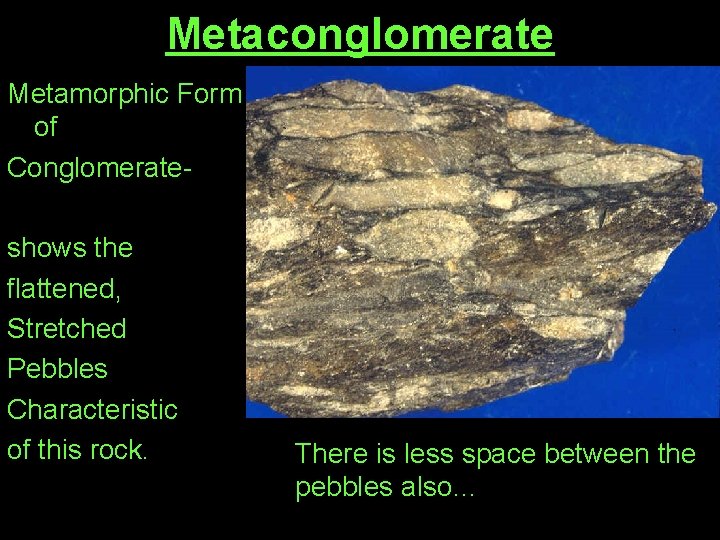 Metaconglomerate

Metamorphic Form of Conglomerate-

shows the flattened, Stretched Pebbles Characteristic of this rock.

There is less space between the pebbles also...